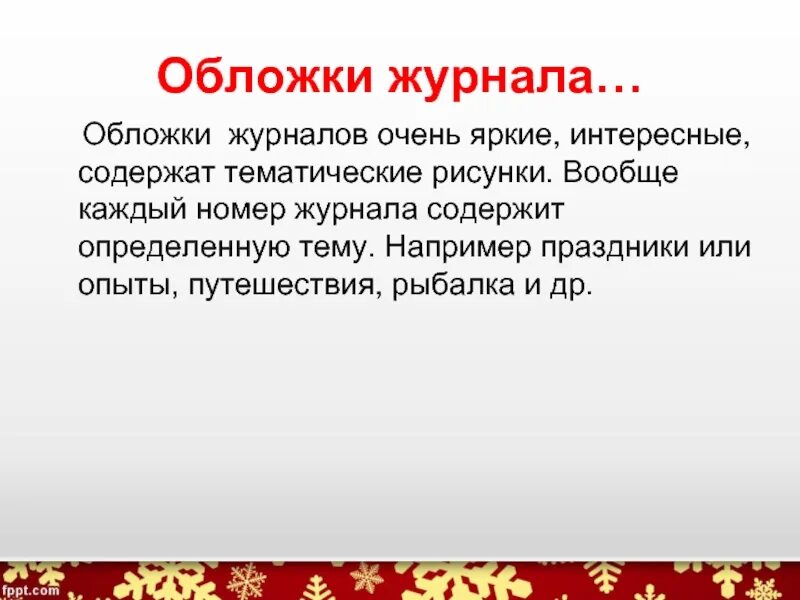 Обложки журнала…

Обложки журналов очень яркие, интересные, содержат тематические рисунки. Вообще каждый номер журнала содержит определенную тему. Например праздники или опыты, путешествия, рыбалка и др.

fppt.com